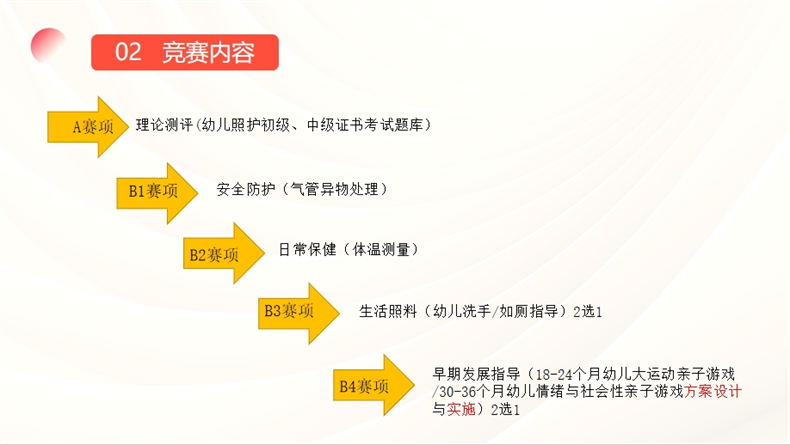 02 竞赛内容

A赛项

理论测评(幼儿照护初级、中级证书考试题库)

B1赛项

安全防护（气管异物处理）

B2赛项

日常保健（体温测量）

B3赛项

生活照料（幼儿洗手/如厕指导）2选1

B4赛项

早期发展指导（18-24个月幼儿大运动亲子游戏/30-36个月幼儿情绪与社会性亲子游戏方案设计与实施）2选1